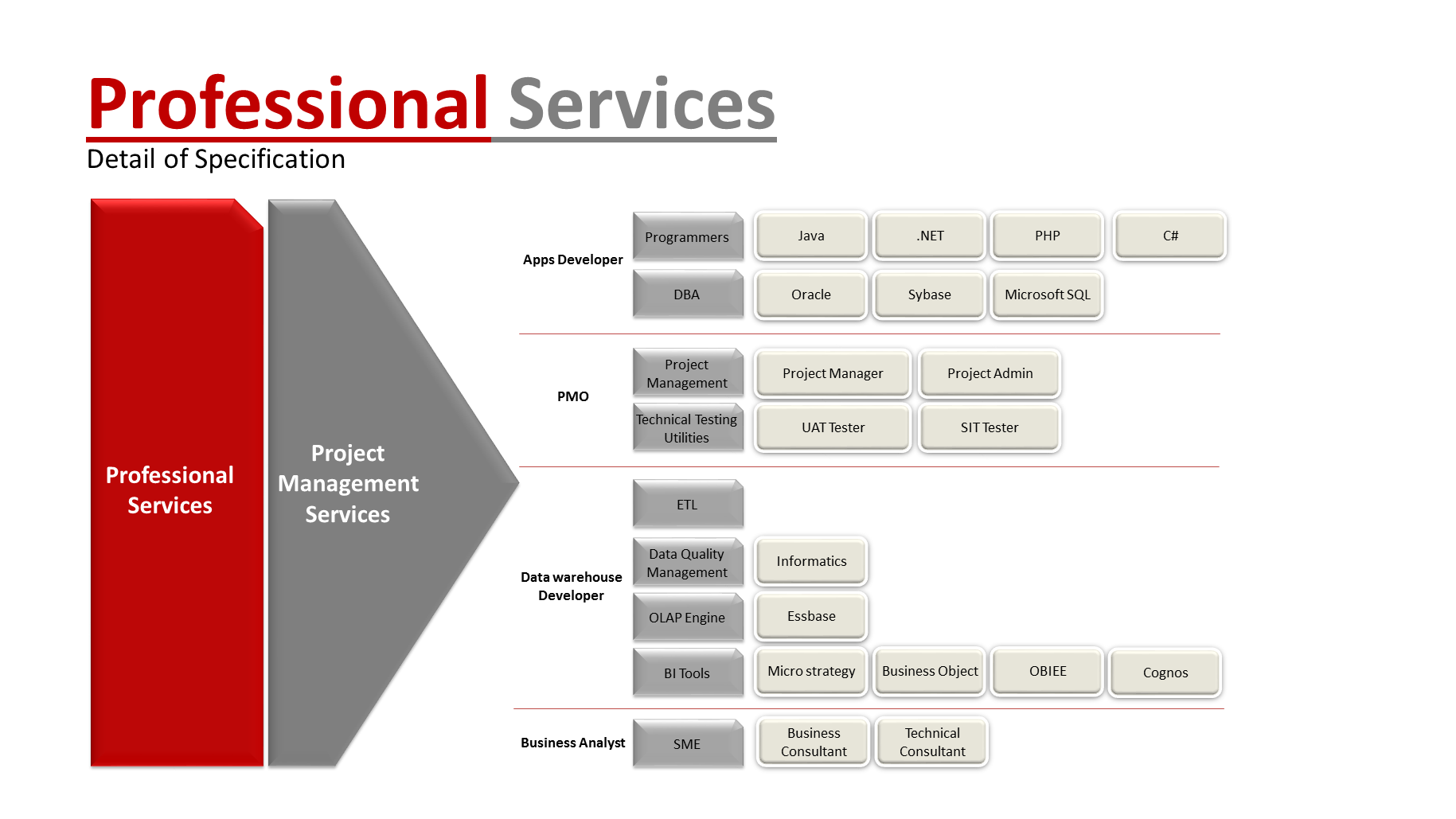 Professional Services

Detail of Specification

Professional Services

Project Management Services

Apps Developer

Programmers

Java

.NET

PHP

C#

DBA

Oracle

Sybase

Microsoft SQL

PMO

Project Management

Project Manager

Project Admin

Technical Testing Utilities

UAT Tester

SIT Tester

Data warehouse Developer

ETL

Data Quality Management

Informatics

OLAP Engine

Essbase

BI Tools

Micro strategy

Business Object

OBIEE

Cognos

Business Analyst

SME

Business Consultant

Technical Consultant